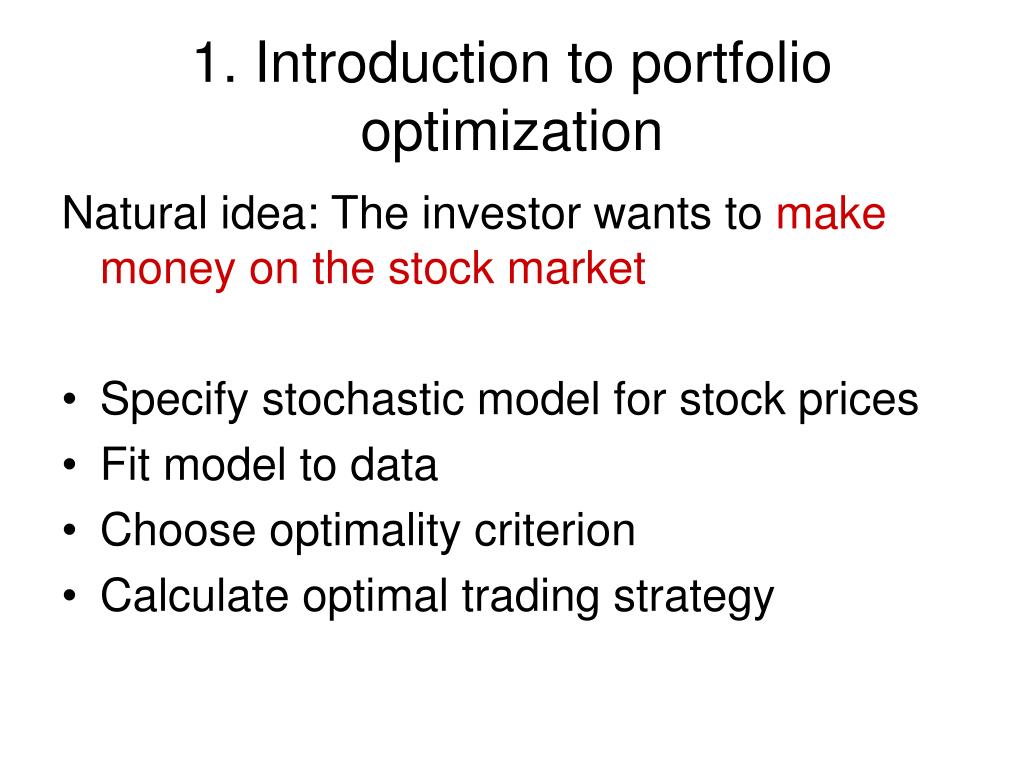 1. Introduction to portfolio optimization

Natural idea: The investor wants to make money on the stock market

• Specify stochastic model for stock prices
• Fit model to data
• Choose optimality criterion
• Calculate optimal trading strategy